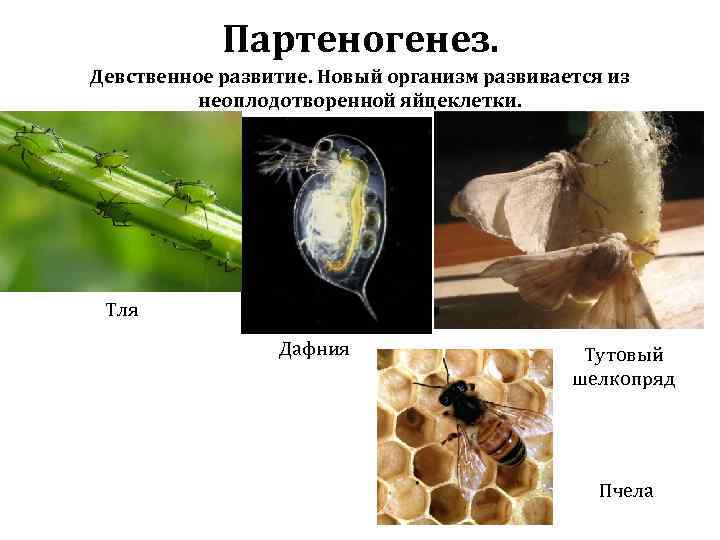 Партеногенез.

Девственное развитие. Новый организм развивается из неоплодотворенной яйцеклетки.

Тля

Дафния

Тутовый шелкопряд

Пчела